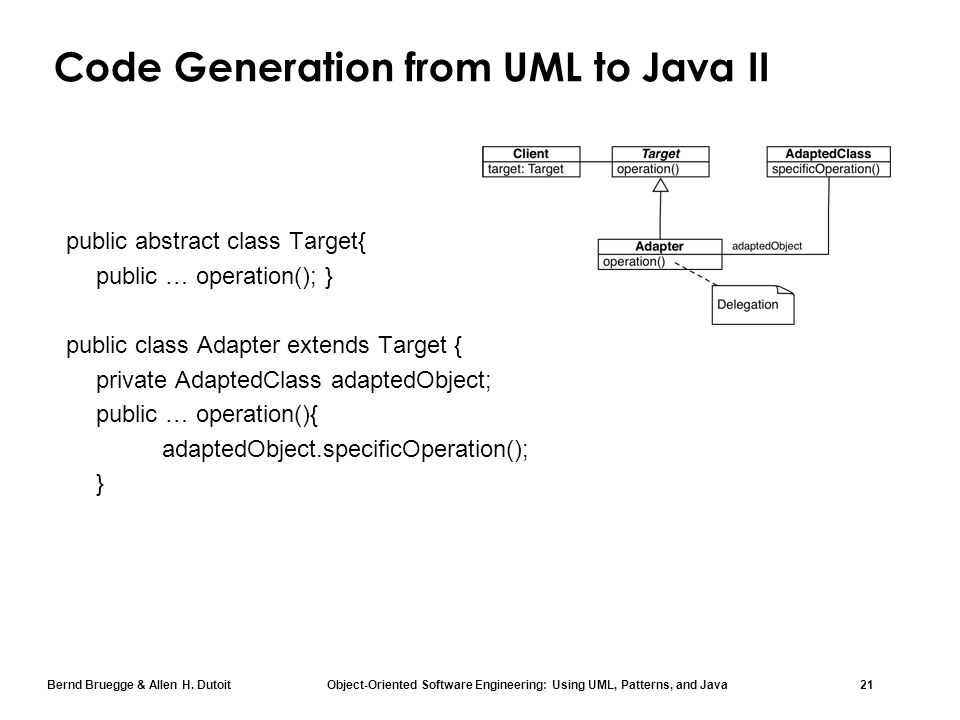 Code Generation from UML to Java II

Client
target: Target

Target
operation()

AdaptedClass
specificOperation()

Adapter
operation()

adaptedObject

Delegation

public abstract class Target{
public … operation(); }

public class Adapter extends Target {
private AdaptedClass adaptedObject;
public … operation(){
adaptedObject.specificOperation();
}

Bernd Bruegge & Allen H. Dutoit

Object-Oriented Software Engineering: Using UML, Patterns, and Java

21